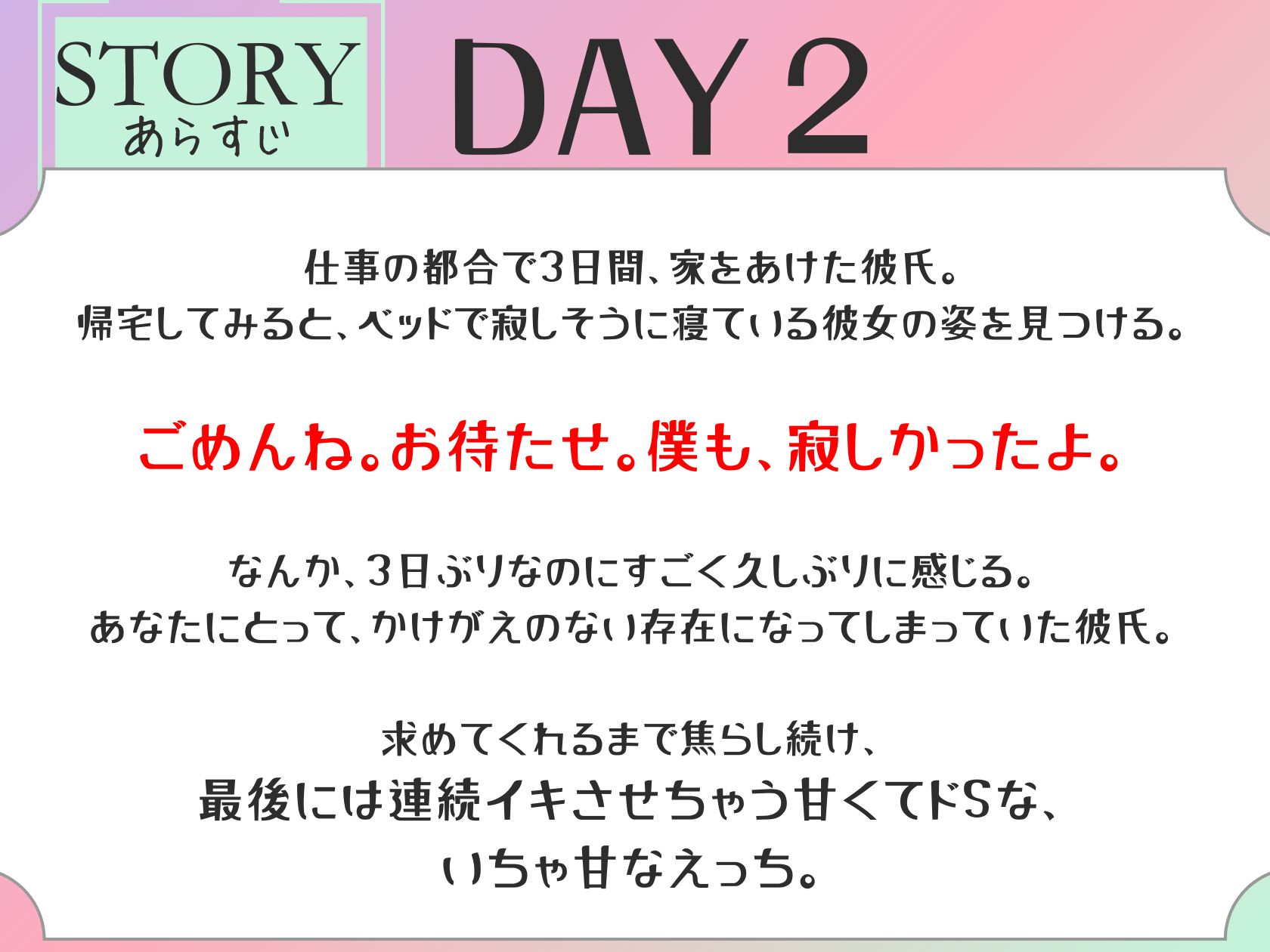 STORY
あらすじ

DAY 2

仕事の都合で3日間、家をあけた彼氏。
帰宅してみると、ベッドで寂しそうに寝ている彼女の姿を見つける。

ごめんね。お待たせ。僕も、寂しかったよ。

なんか、3日ぶりなのにすごく久しぶりに感じる。
あなたにとって、かけがえのない存在になってしまっていた彼氏。

求めてくれるまで焦らし続け、
最後には連続イキさせちゃう甘くてドSな、
いちゃ甘なえっち。